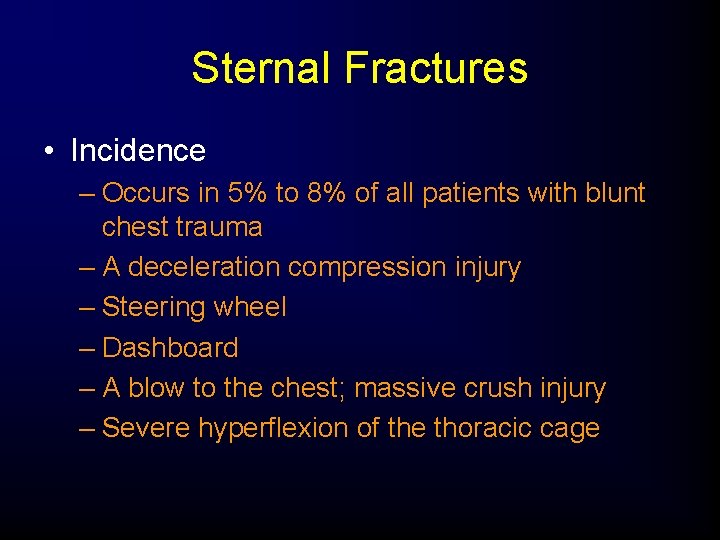 Sternal Fractures

• Incidence

– Occurs in 5% to 8% of all patients with blunt chest trauma
– A deceleration compression injury
– Steering wheel
– Dashboard
– A blow to the chest; massive crush injury
– Severe hyperflexion of the thoracic cage